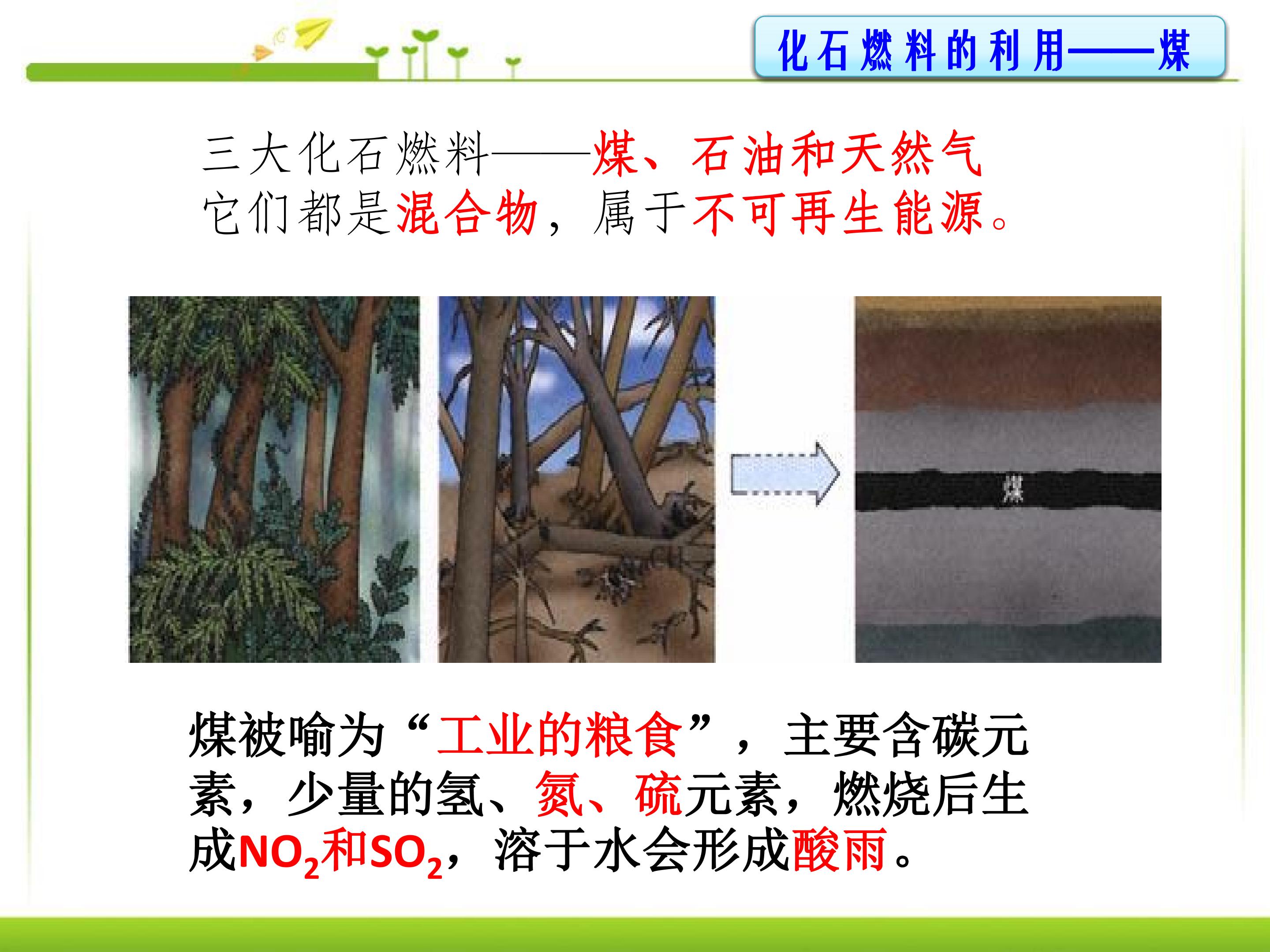 化石燃料的利用——煤

三大化石燃料——煤、石油和天然气
它们都是混合物，属于不可再生能源。

煤

煤被喻为“工业的粮食”，主要含碳元素，少量的氢、氮、硫元素，燃烧后生成$NO_2$和$SO_2$，溶于水会形成酸雨。